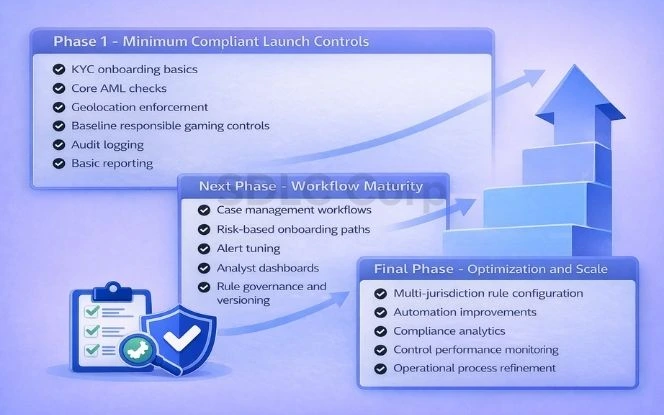 Phase 1 - Minimum Compliant Launch Controls

KYC onboarding basics
Core AML checks
Geolocation enforcement
Baseline responsible gaming controls
Audit logging
Basic reporting

SDLC Corp

Next Phase - Workflow Maturity

Case management workflows
Risk-based onboarding paths
Alert tuning
Analyst dashboards
Rule governance and versioning

Final Phase - Optimization and Scale

Multi-jurisdiction rule configuration
Automation improvements
Compliance analytics
Control performance monitoring
Operational process refinement